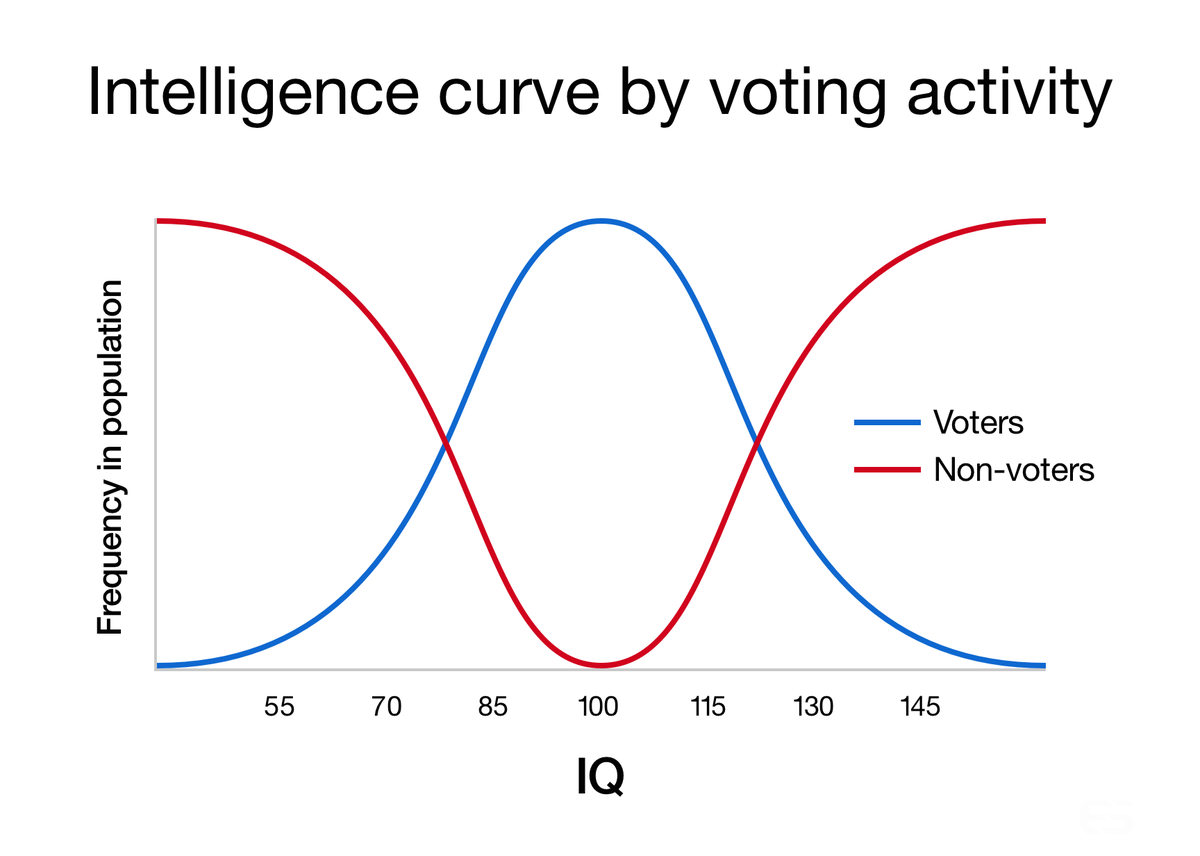 Intelligence curve by voting activity

Frequency in population

Voters
Non-voters

55
70
85
100
115
130
145

IQ